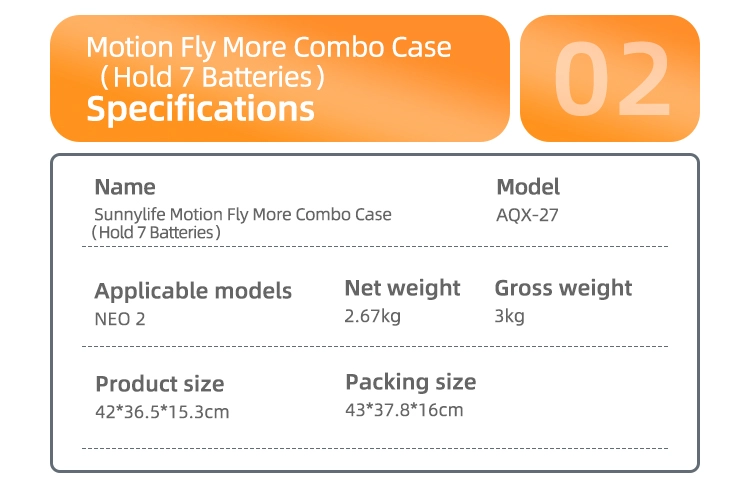 Motion Fly More Combo Case
（Hold 7 Batteries）
Specifications

02

Name
Sunnylife Motion Fly More Combo Case
（Hold 7 Batteries）

Model
AQX-27

Applicable models
NEO 2

Net weight
2.67kg

Gross weight
3kg

Product size
42*36.5*15.3cm

Packing size
43*37.8*16cm